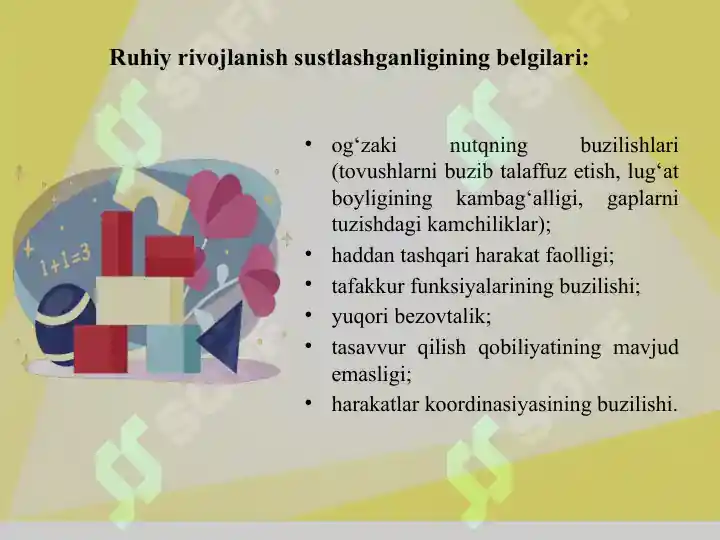 Ruhiy rivojlanish sustlashganligining belgilari:

1+1=3

• og‘zaki nutqning buzilishlari (tovushlarni buzib talaffuz etish, lug‘at boyligining kambag‘alligi, gaplarni tuzishdagi kamchiliklar);
• haddan tashqari harakat faolligi;
• tafakkur funksiyalarining buzilishi;
• yuqori bezovtalik;
• tasavvur qilish qobiliyatining mavjud emasligi;
• harakatlar koordinasiyasining buzilishi.